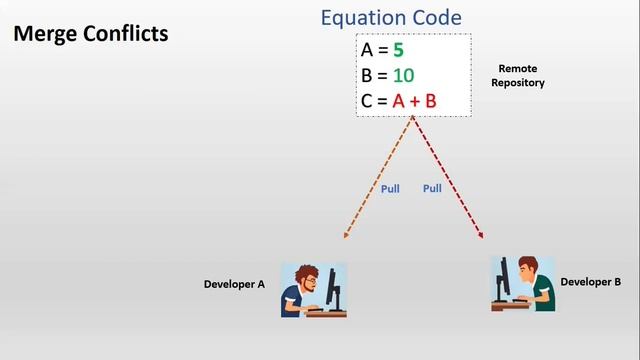 Merge Conflicts

Equation Code

A = 5
B = 10
C = A + B

Remote Repository

Pull

Pull

Developer A

Developer B